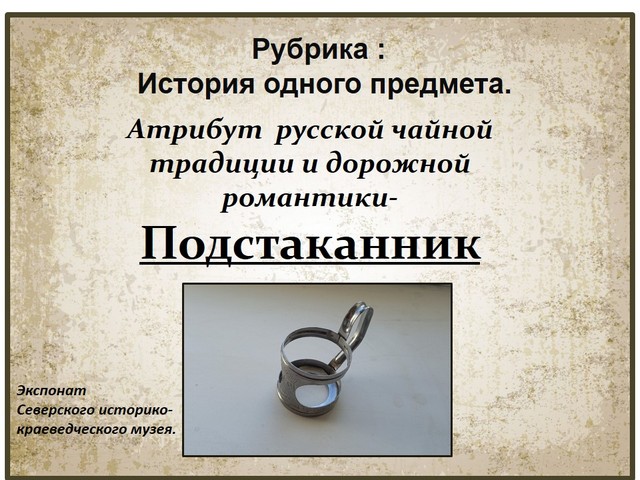 Рубрика :
История одного предмета.

Атрибут русской чайной традиции и дорожной романтики-

Подстаканник

Экспонат
Северского историко-краеведческого музея.